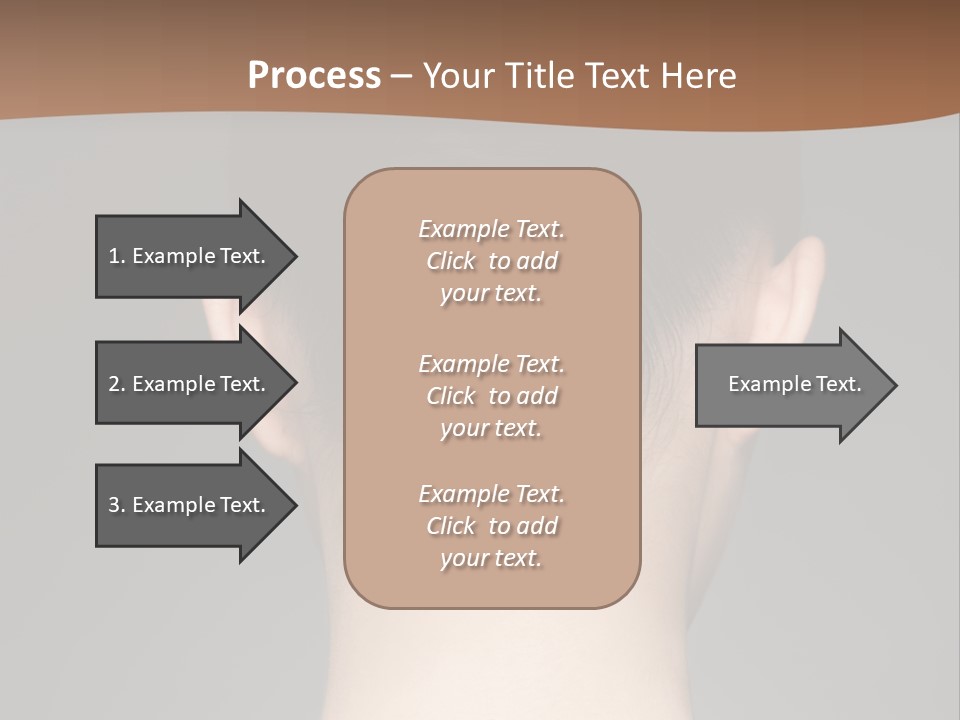 Process – Your Title Text Here

1. Example Text.

2. Example Text.

3. Example Text.

Example Text. Click to add your text.

Example Text. Click to add your text.

Example Text. Click to add your text.

Example Text.